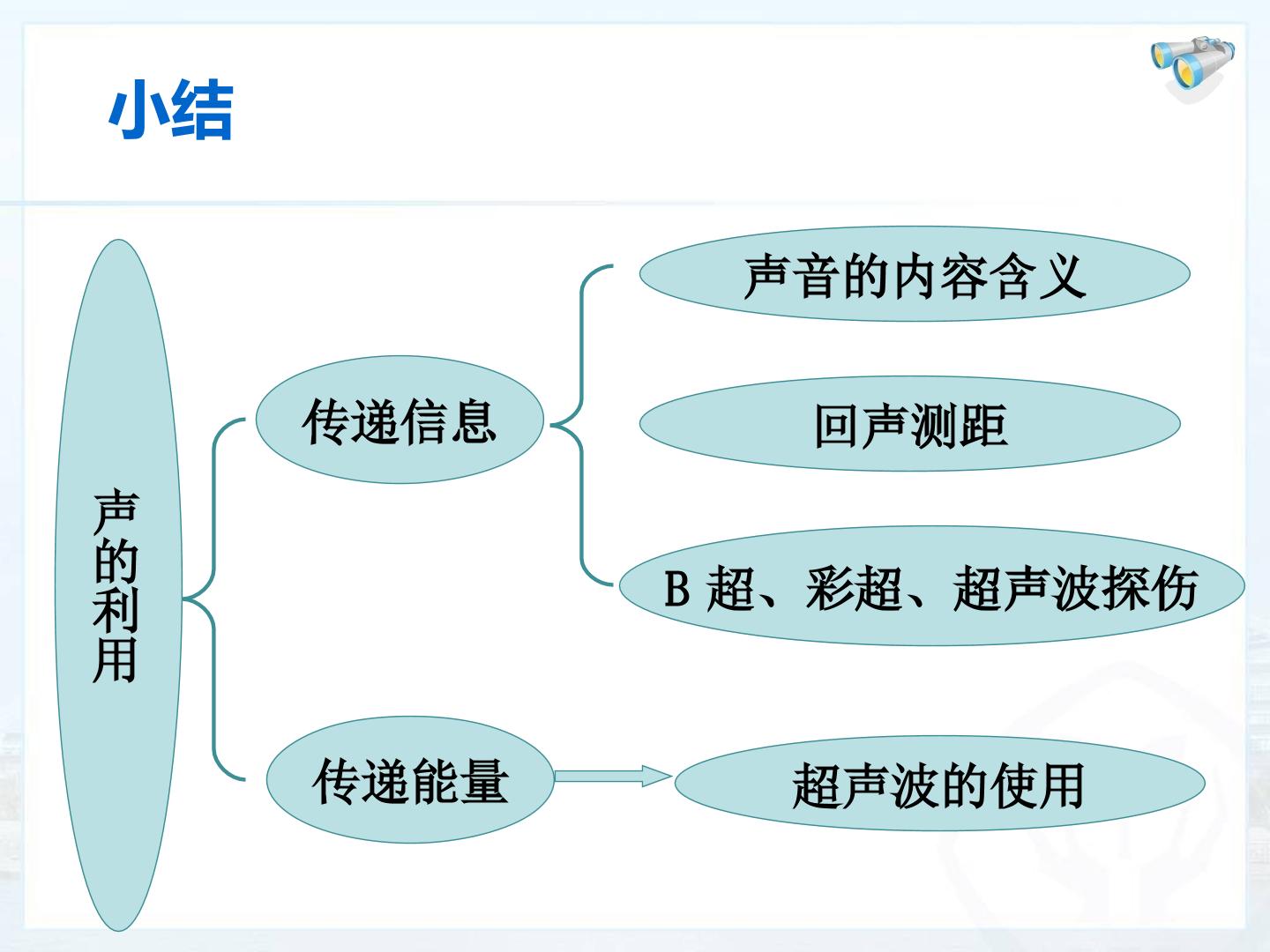 小结

声的利用

传递信息

传递能量

声音的内容含义

回声测距

B超、彩超、超声波探伤

超声波的使用